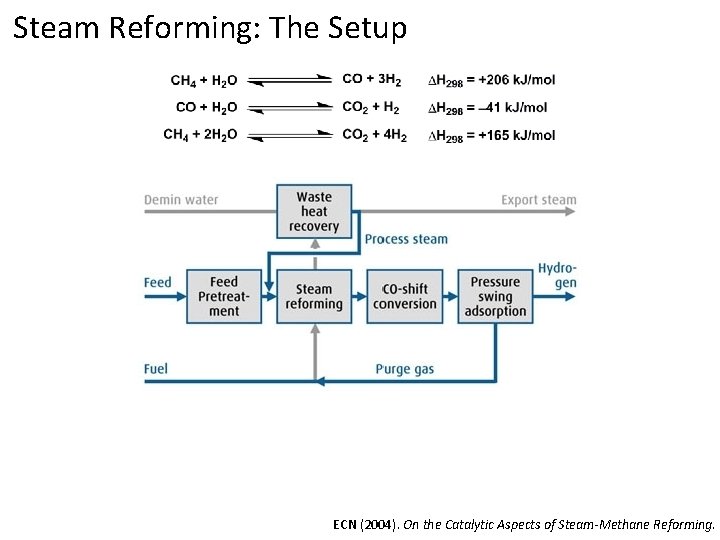 Steam Reforming: The Setup

$CH_4 + H_2O \rightleftharpoons CO + 3H_2$ $\Delta H_{298} = +206$ kJ/mol

$CO + H_2O \rightleftharpoons CO_2 + H_2$ $\Delta H_{298} = -41$ kJ/mol

$CH_4 + 2H_2O \rightleftharpoons CO_2 + 4H_2$ $\Delta H_{298} = +165$ kJ/mol

Demin water

Waste heat recovery

Export steam

Process steam

Feed

Feed Pretreatment

Steam reforming

CO-shift conversion

Pressure swing adsorption

Hydrogen

Fuel

Purge gas

ECN (2004). On the Catalytic Aspects of Steam-Methane Reforming.